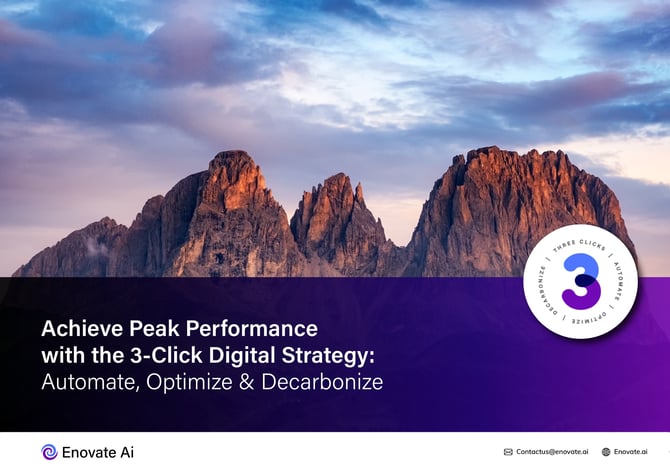 THREE CLICKS | AUTOMATE | OPTIMIZE | DECARBONIZE |

3

Achieve Peak Performance with the 3-Click Digital Strategy: Automate, Optimize & Decarbonize

Enovate Ai

Contactus@enovate.ai

Enovate.ai